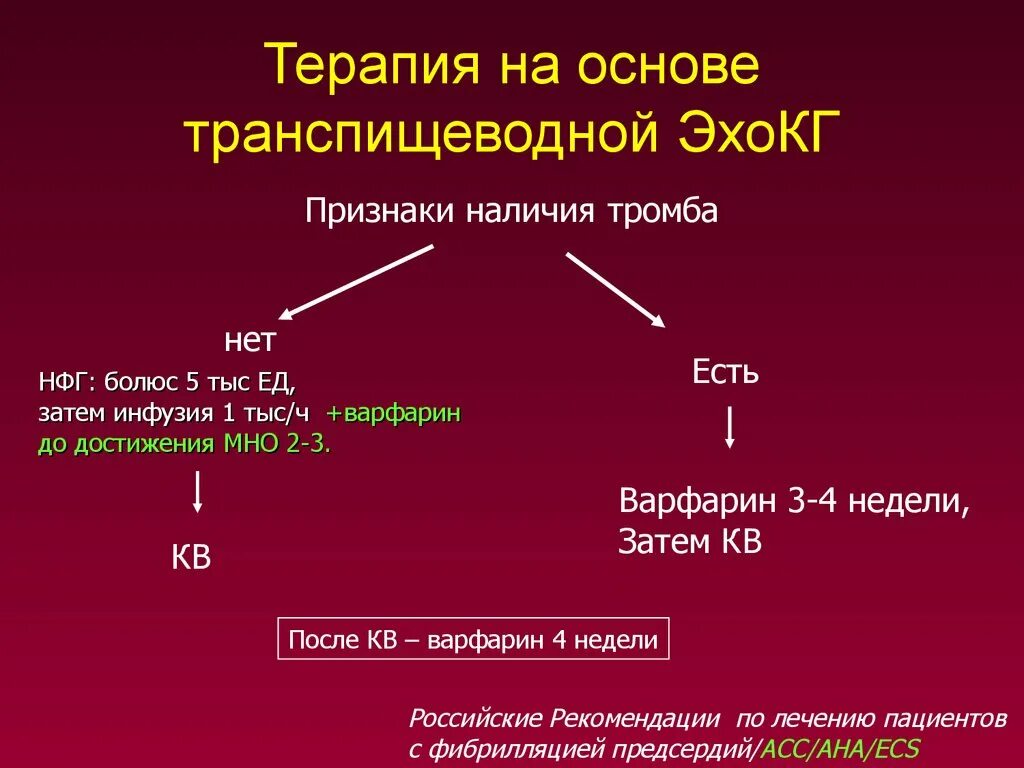 Терапия на основе транспищеводной ЭхоКГ

Признаки наличия тромба

нет

НФГ: болюс 5 тыс ЕД, затем инфузия 1 тыс/ч +варфарин до достижения МНО 2-3.

КВ

Есть

Варфарин 3-4 недели, Затем КВ

После КВ – варфарин 4 недели

Российские Рекомендации по лечению пациентов с фибрилляцией предсердий/ACC/AHA/ECS